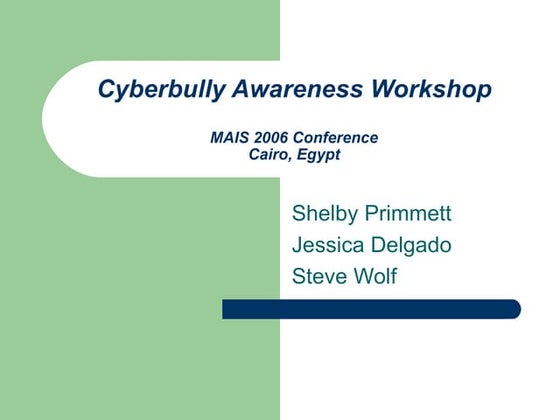 Cyberbully Awareness Workshop

MAIS 2006 Conference
Cairo, Egypt

Shelby Primmett
Jessica Delgado
Steve Wolf